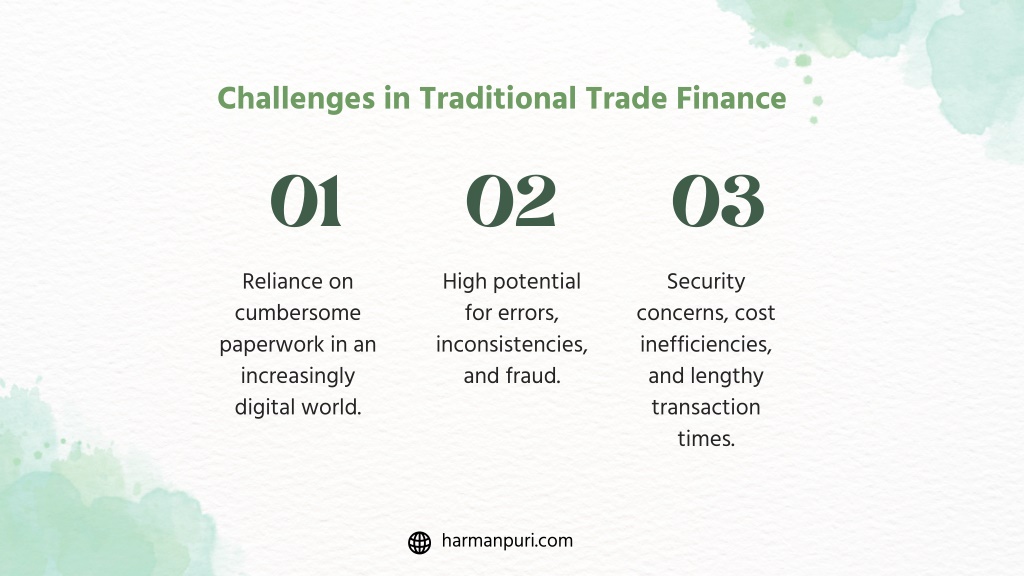 Challenges in Traditional Trade Finance

01

Reliance on cumbersome paperwork in an increasingly digital world.

02

High potential for errors, inconsistencies, and fraud.

03

Security concerns, cost inefficiencies, and lengthy transaction times.

harmanpuri.com